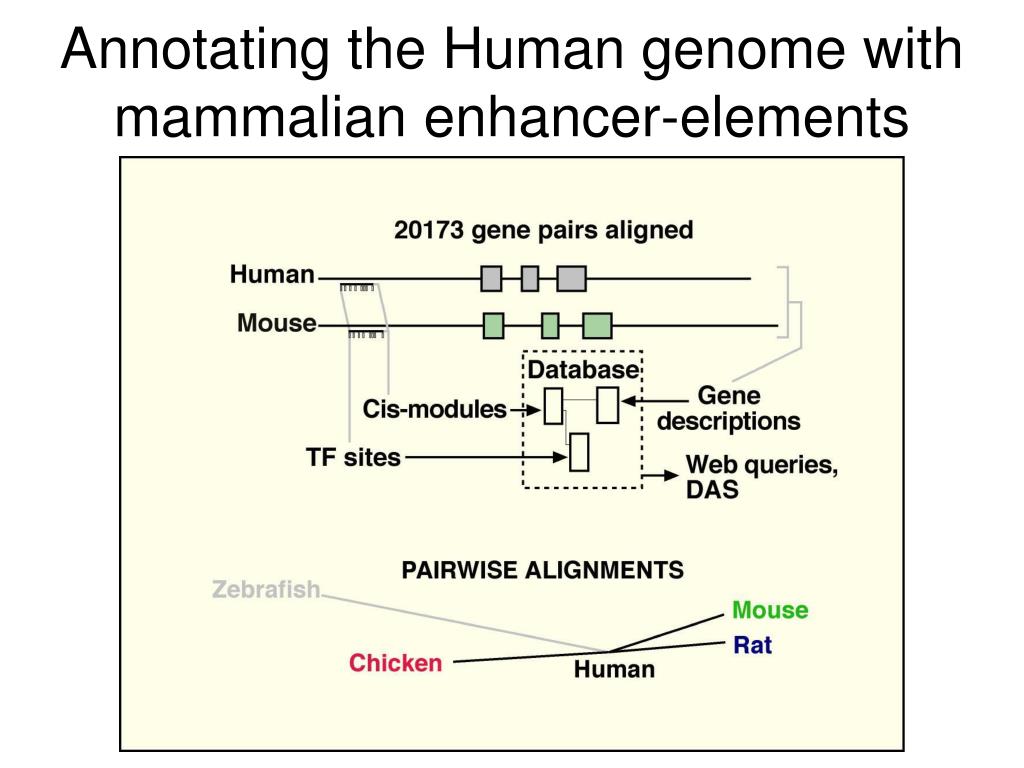 Annotating the Human genome with mammalian enhancer-elements

20173 gene pairs aligned

Human

Mouse

Database

Cis-modules

Gene descriptions

TF sites

Web queries, DAS

PAIRWISE ALIGNMENTS

Zebrafish

Mouse

Rat

Chicken

Human